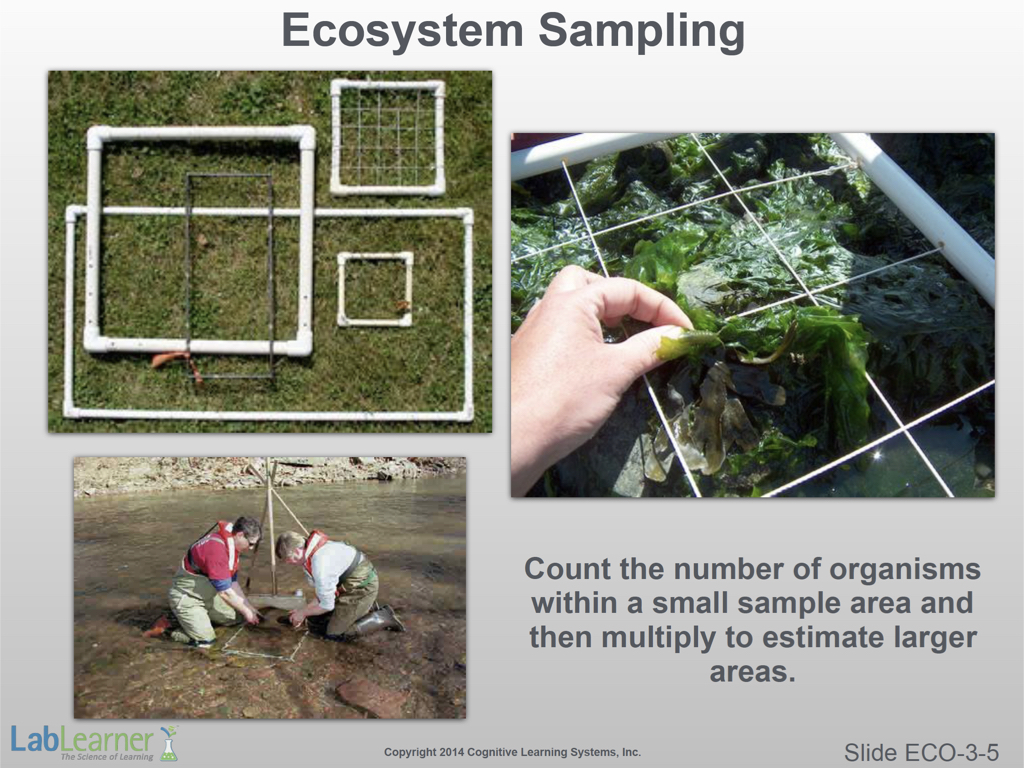 Ecosystem Sampling

Count the number of organisms within a small sample area and then multiply to estimate larger areas.

LabLearner
The Science of Learning

Copyright 2014 Cognitive Learning Systems, Inc.

Slide ECO-3-5